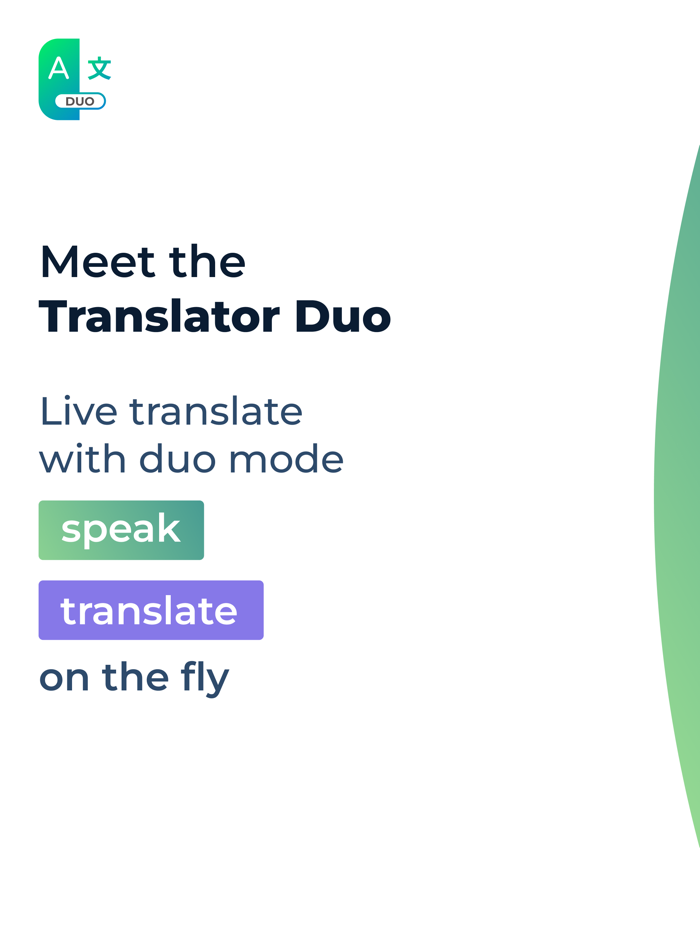 A 文
DUO

Meet the
Translator Duo

Live translate
with duo mode

speak

translate

on the fly